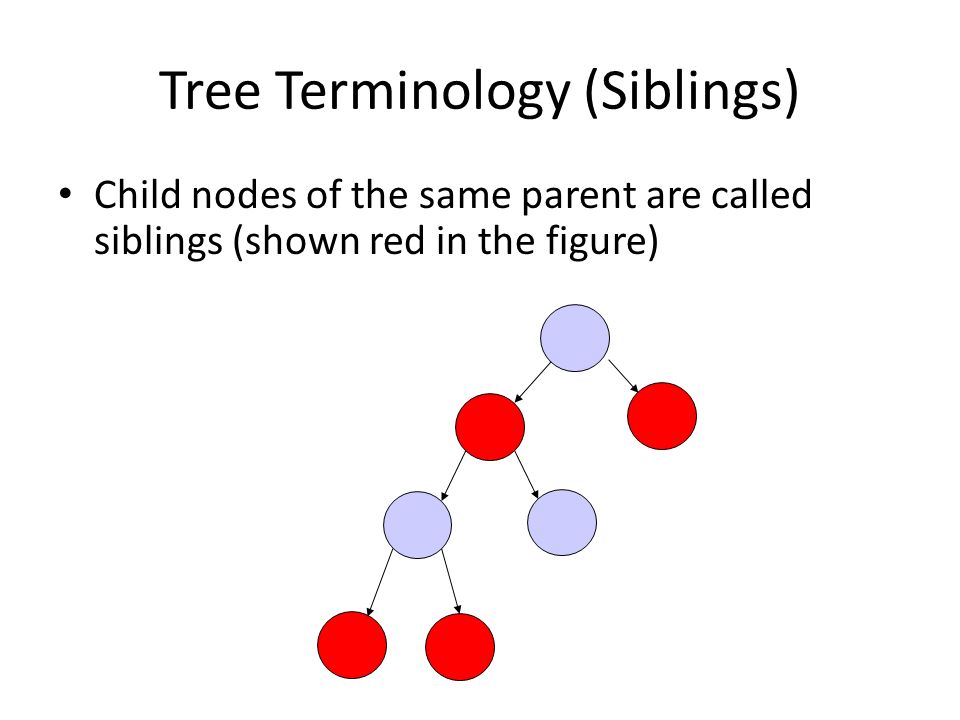 Tree Terminology (Siblings)

• Child nodes of the same parent are called siblings (shown red in the figure)